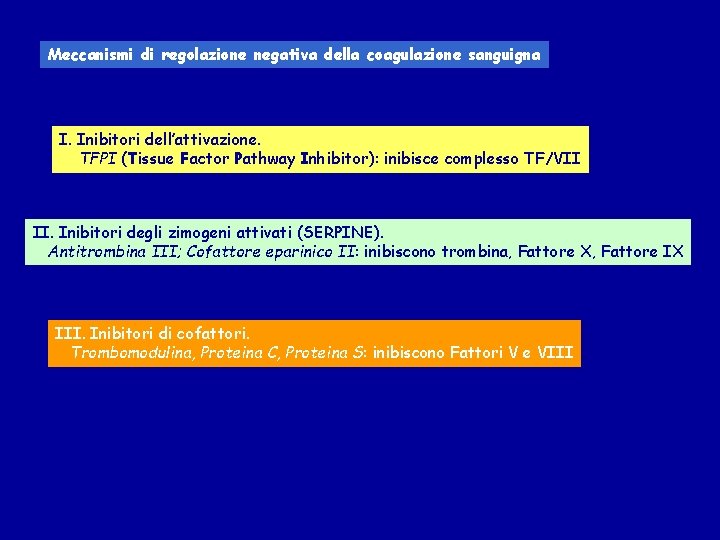 Meccanismi di regolazione negativa della coagulazione sanguigna

I. Inibitori dell'attivazione.
TFPI (Tissue Factor Pathway Inhibitor): inibisce complesso TF/VII

II. Inibitori degli zimogeni attivati (SERPINE).
Antitrombina III; Cofattore eparinico II: inibiscono trombina, Fattore X, Fattore IX

III. Inibitori di cofattori.
Trombomodulina, Proteina C, Proteina S: inibiscono Fattori V e VIII